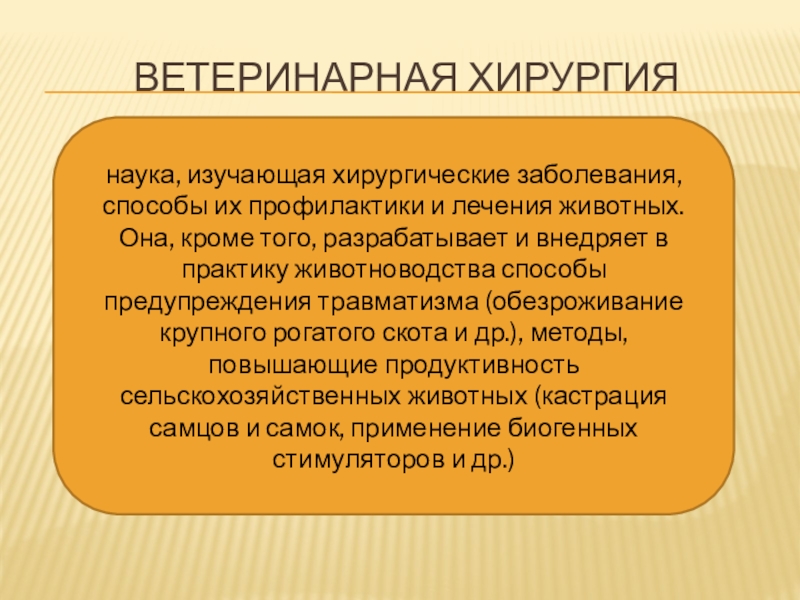 ВЕТЕРИНАРНАЯ ХИРУРГИЯ

наука, изучающая хирургические заболевания, способы их профилактики и лечения животных. Она, кроме того, разрабатывает и внедряет в практику животноводства способы предупреждения травматизма (обезроживание крупного рогатого скота и др.), методы, повышающие продуктивность сельскохозяйственных животных (кастрация самцов и самок, применение биогенных стимуляторов и др.)